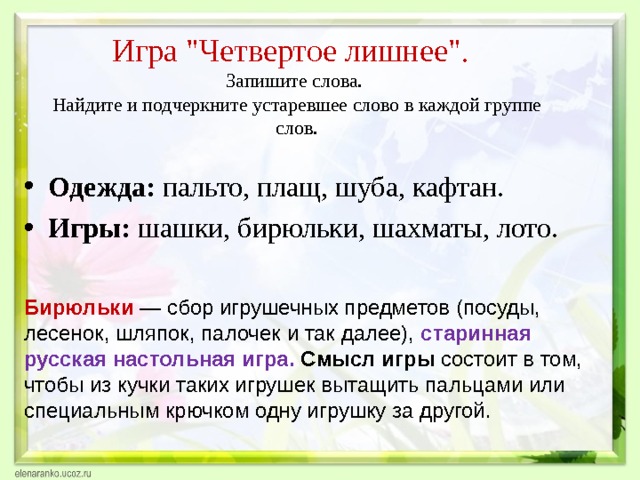 Игра "Четвертое лишнее".
Запишите слова.
Найдите и подчеркните устаревшее слово в каждой группе слов.

• Одежда: пальто, плащ, шуба, кафтан.
• Игры: шашки, бирюльки, шахматы, лото.

Бирюльки — сбор игрушечных предметов (посуды, лесенок, шляпок, палочек и так далее), старинная русская настольная игра. Смысл игры состоит в том, чтобы из кучки таких игрушек вытащить пальцами или специальным крючком одну игрушку за другой.

elenaranko.ucoz.ru